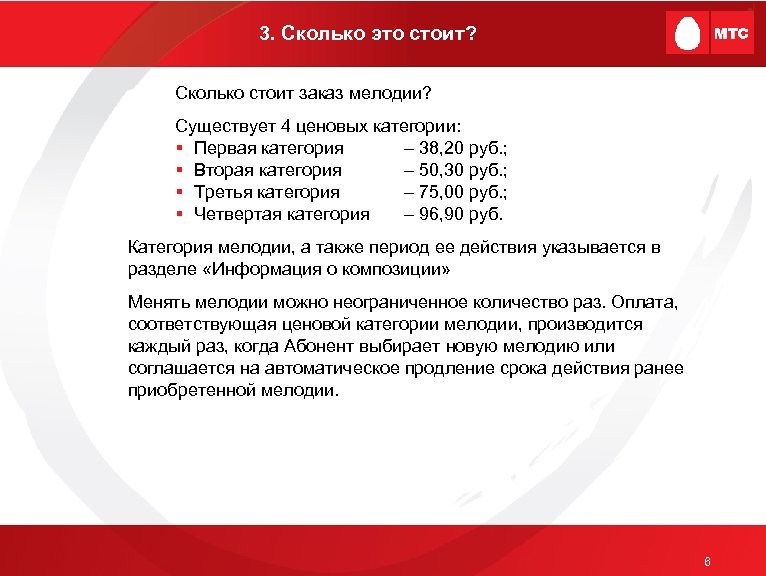 3. Сколько это стоит?

МТС

Сколько стоит заказ мелодии?

Существует 4 ценовых категории:
▪ Первая категория – 38,20 руб.;
▪ Вторая категория – 50,30 руб.;
▪ Третья категория – 75,00 руб.;
▪ Четвертая категория – 96,90 руб.

Категория мелодии, а также период ее действия указывается в разделе «Информация о композиции»

Менять мелодии можно неограниченное количество раз. Оплата, соответствующая ценовой категории мелодии, производится каждый раз, когда Абонент выбирает новую мелодию или соглашается на автоматическое продление срока действия ранее приобретенной мелодии.

6